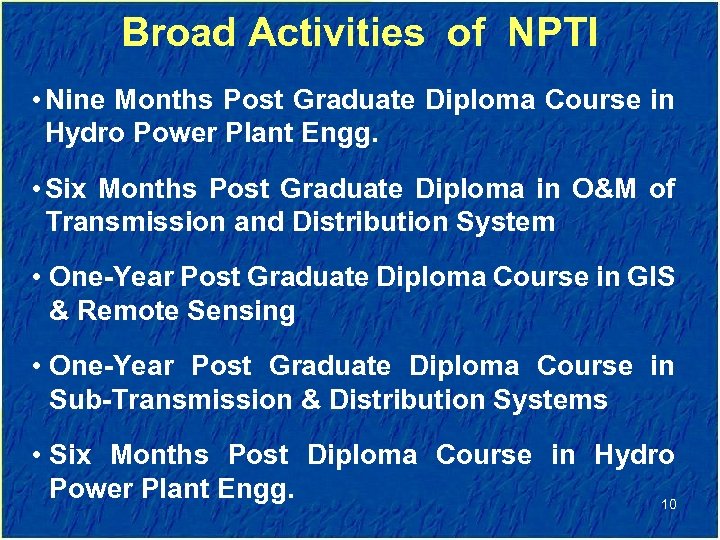 Broad Activities of NPTI

• Nine Months Post Graduate Diploma Course in Hydro Power Plant Engg.

• Six Months Post Graduate Diploma in O&M of Transmission and Distribution System

• One-Year Post Graduate Diploma Course in GIS & Remote Sensing

• One-Year Post Graduate Diploma Course in Sub-Transmission & Distribution Systems

• Six Months Post Diploma Course in Hydro Power Plant Engg.

10